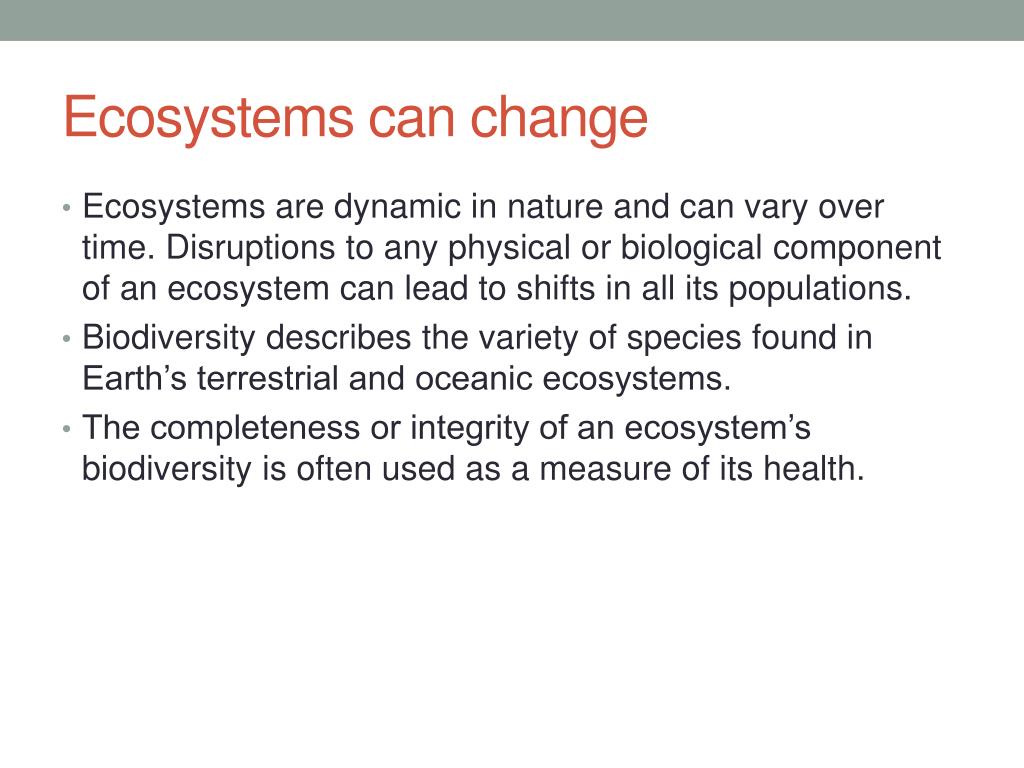 Ecosystems can change

• Ecosystems are dynamic in nature and can vary over time. Disruptions to any physical or biological component of an ecosystem can lead to shifts in all its populations.
• Biodiversity describes the variety of species found in Earth’s terrestrial and oceanic ecosystems.
• The completeness or integrity of an ecosystem’s biodiversity is often used as a measure of its health.